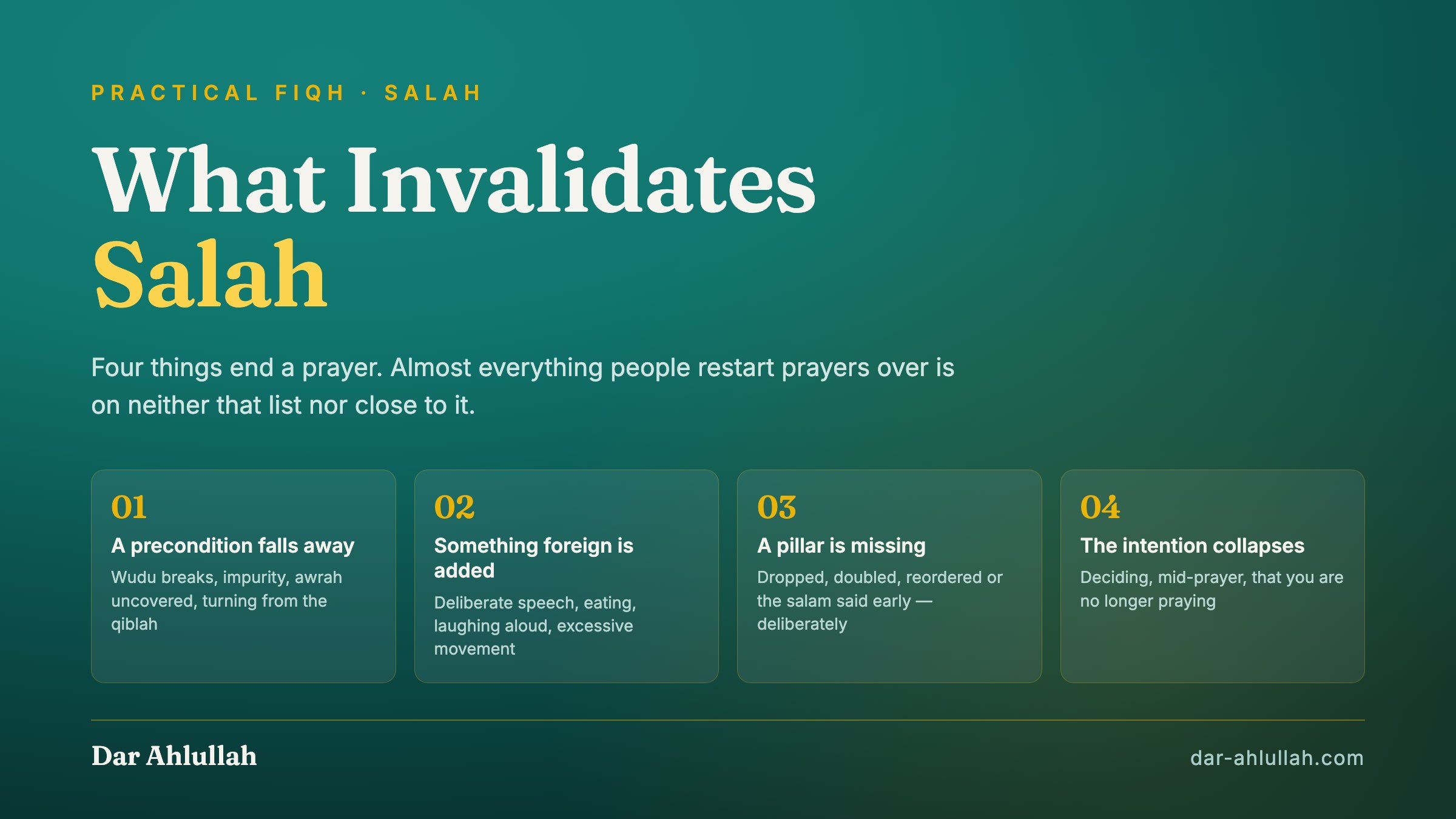 PRACTICAL FIQH · SALAH

What Invalidates Salah

Four things end a prayer. Almost everything people restart prayers over is on neither that list nor close to it.

01
A precondition falls away
Wudu breaks, impurity, awrah uncovered, turning from the qiblah

02
Something foreign is added
Deliberate speech, eating, laughing aloud, excessive movement

03
A pillar is missing
Dropped, doubled, reordered or the salam said early — deliberately

04
The intention collapses
Deciding, mid-prayer, that you are no longer praying

Dar Ahlullah

dar-ahlullah.com